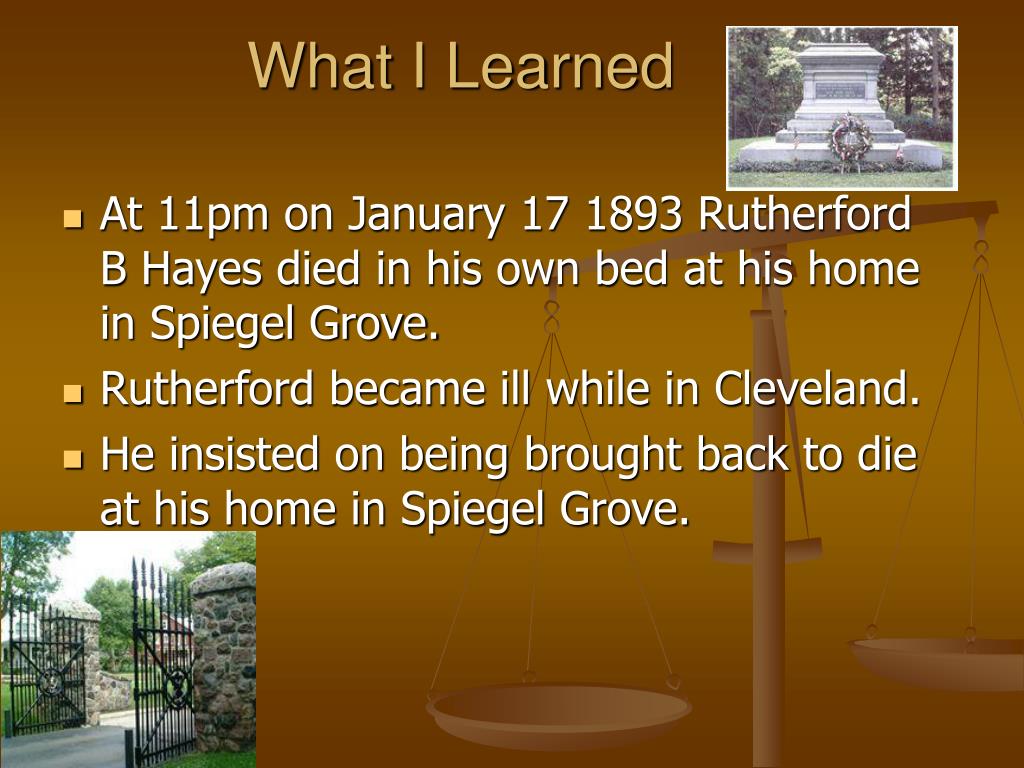 What I Learned

- At 11pm on January 17 1893 Rutherford B Hayes died in his own bed at his home in Spiegel Grove.
- Rutherford became ill while in Cleveland.
- He insisted on being brought back to die at his home in Spiegel Grove.